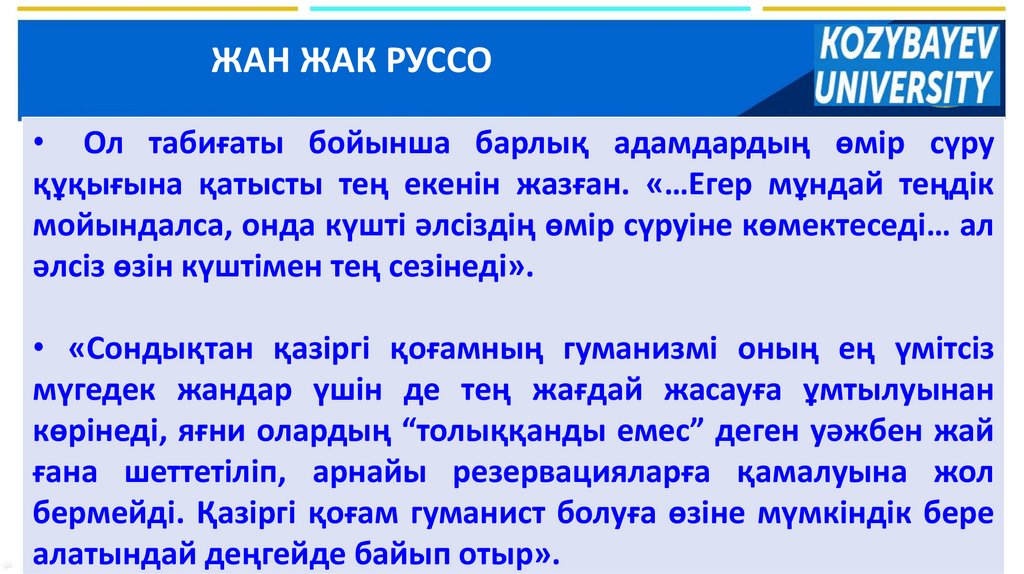 ЖАН ЖАК РУССО

KOZYBAYEV UNIVERSITY

• Ол табиғаты бойынша барлық адамдардың өмір сүру құқығына қатысты тең екенін жазған. «…Егер мұндай теңдік мойындалса, онда күшті әлсіздің өмір сүруіне көмектеседі… ал әлсіз өзін күштімен тең сезінеді».

• «Сондықтан қазіргі қоғамның гуманизмі оның ең үмітсіз мүгедек жандар үшін де тең жағдай жасауға ұмтылуынан көрінеді, яғни олардың “толыққанды емес” деген уәжбен жай ғана шеттетіліп, арнайы резервацияларға қамалуына жол бермейді. Қазіргі қоғам гуманист болуға өзіне мүмкіндік бере алатындай деңгейде байып отыр».